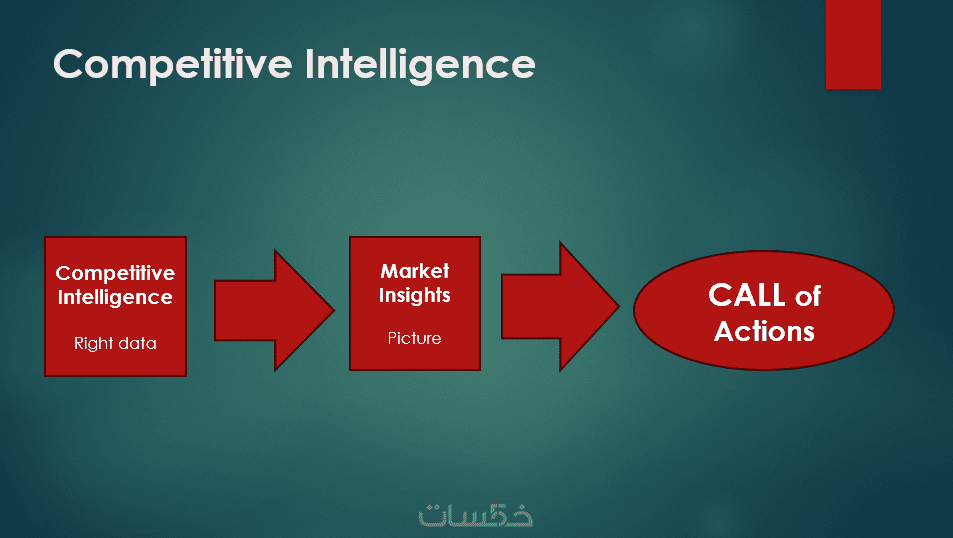 Competitive Intelligence

Competitive Intelligence

Right data

Market Insights

Picture

CALL of Actions

خمسات